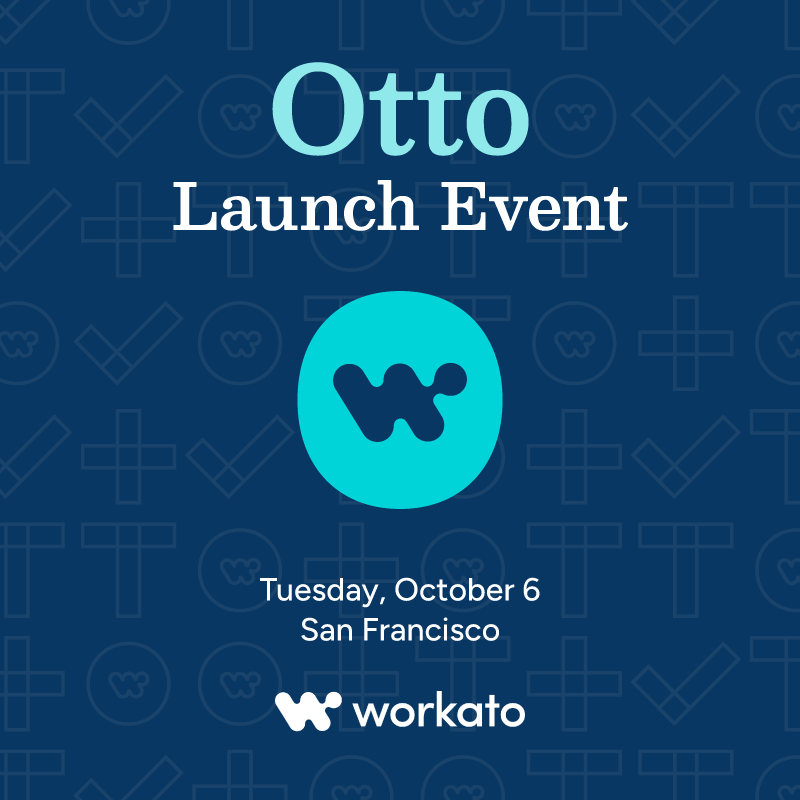 Otto
Launch Event

Tuesday, October 6
San Francisco

workato